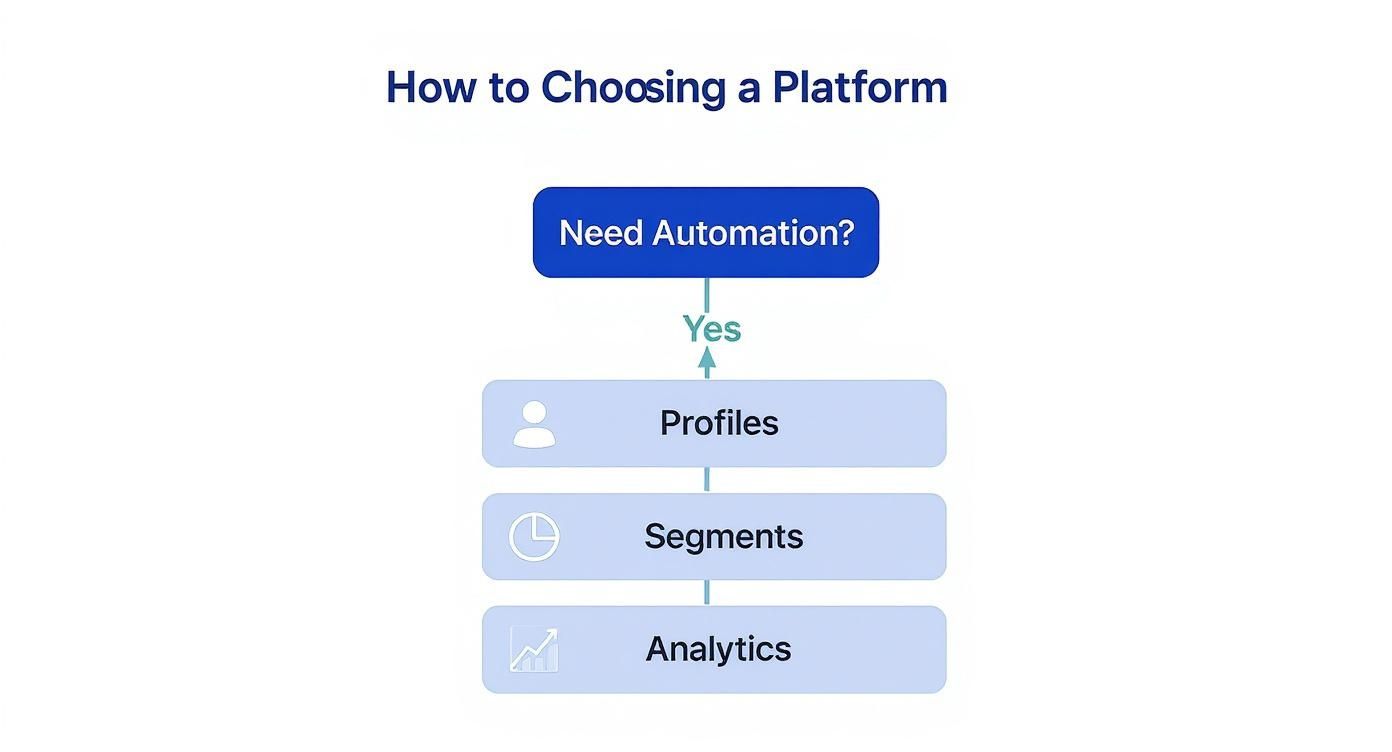 How to Choosing a Platform

Need Automation?

Yes

Profiles

Segments

Analytics